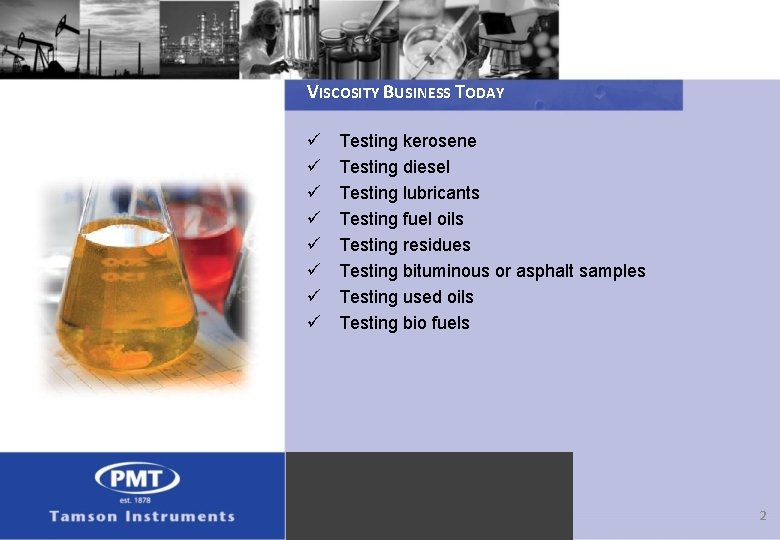 VISCOSITY BUSINESS TODAY

✓ Testing kerosene
✓ Testing diesel
✓ Testing lubricants
✓ Testing fuel oils
✓ Testing residues
✓ Testing bituminous or asphalt samples
✓ Testing used oils
✓ Testing bio fuels

PMT
est. 1878
Tamson Instruments

2